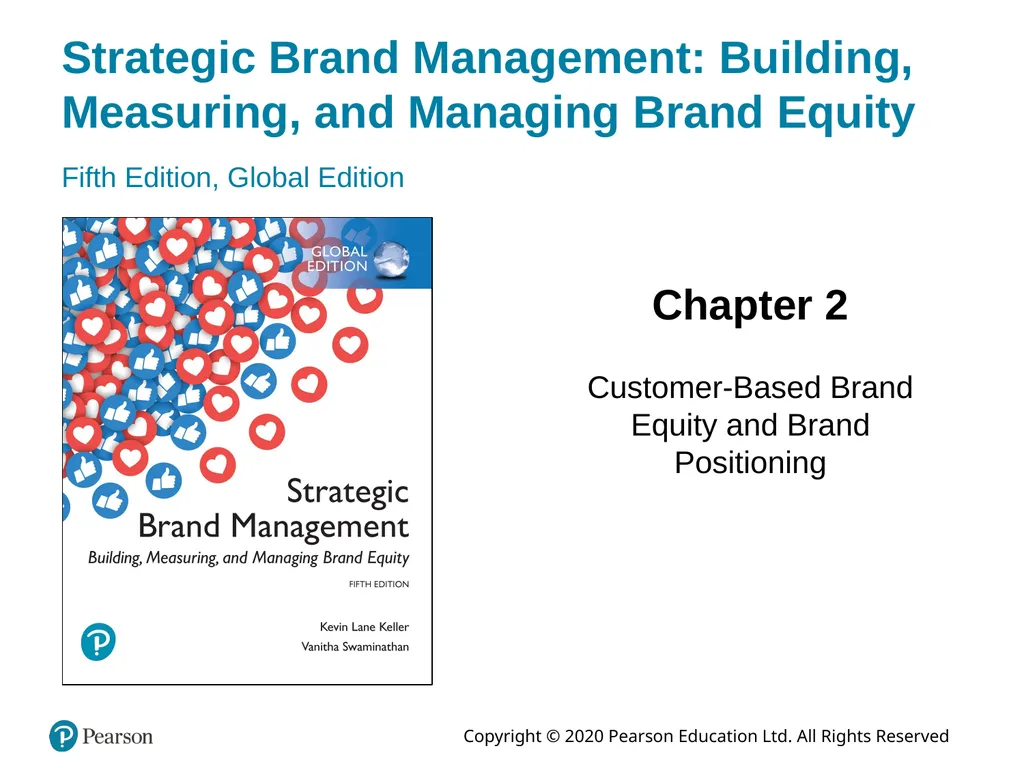 Strategic Brand Management: Building, Measuring, and Managing Brand Equity

Fifth Edition, Global Edition

GLOBAL EDITION

Strategic Brand Management

Building, Measuring, and Managing Brand Equity

FIFTH EDITION

Kevin Lane Keller
Vanitha Swaminathan

Chapter 2

Customer-Based Brand Equity and Brand Positioning

Pearson

Copyright © 2020 Pearson Education Ltd. All Rights Reserved